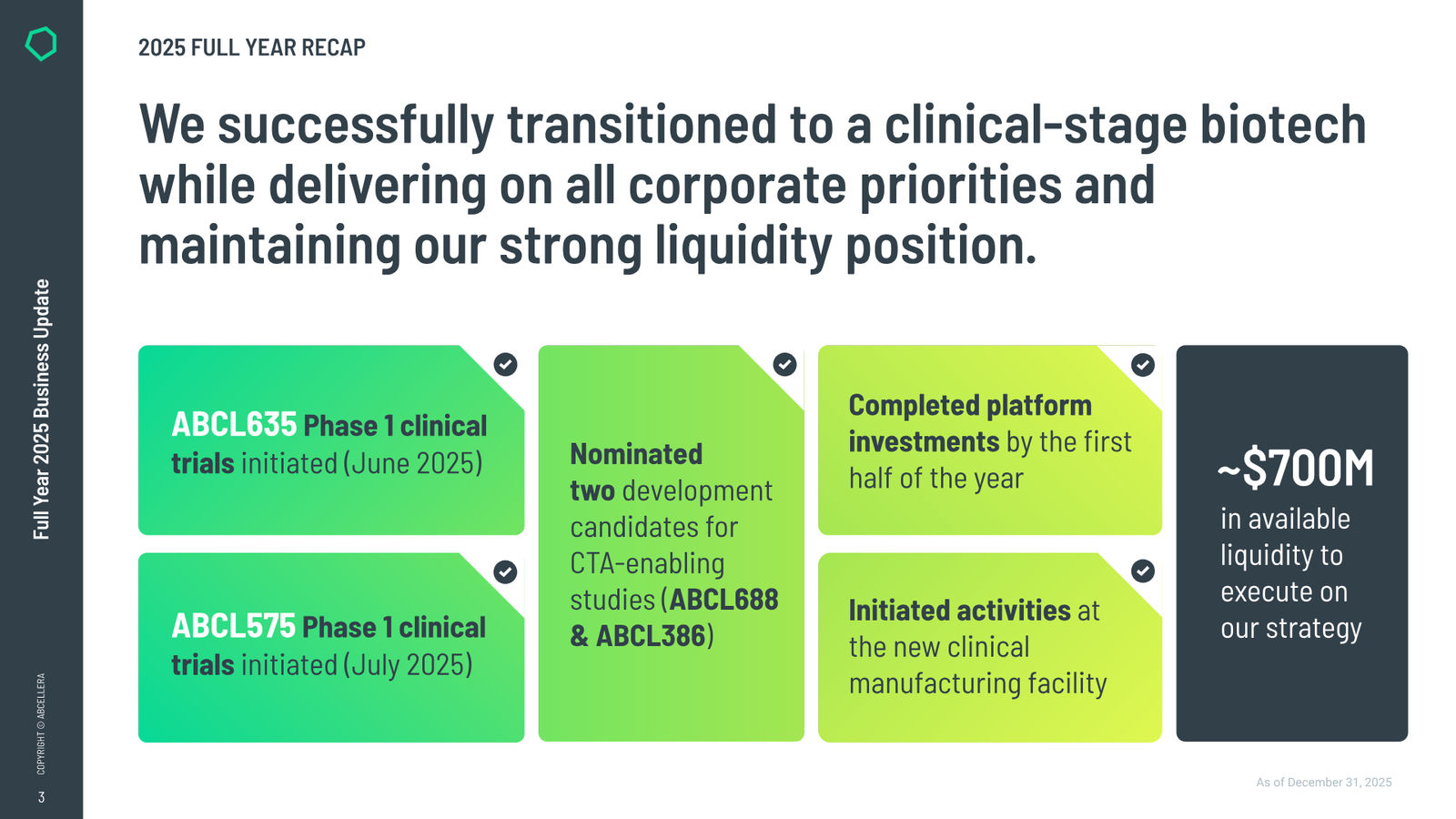 Full Year 2025 Business Update

COPYRIGHT © ABCELLERA

3

2025 FULL YEAR RECAP

We successfully transitioned to a clinical-stage biotech while delivering on all corporate priorities and maintaining our strong liquidity position.

ABCL635 Phase 1 clinical trials initiated (June 2025)

ABCL575 Phase 1 clinical trials initiated (July 2025)

Nominated two development candidates for CTA-enabling studies (ABCL688 & ABCL386)

Completed platform investments by the first half of the year

Initiated activities at the new clinical manufacturing facility

~$700M in available liquidity to execute on our strategy

As of December 31, 2025